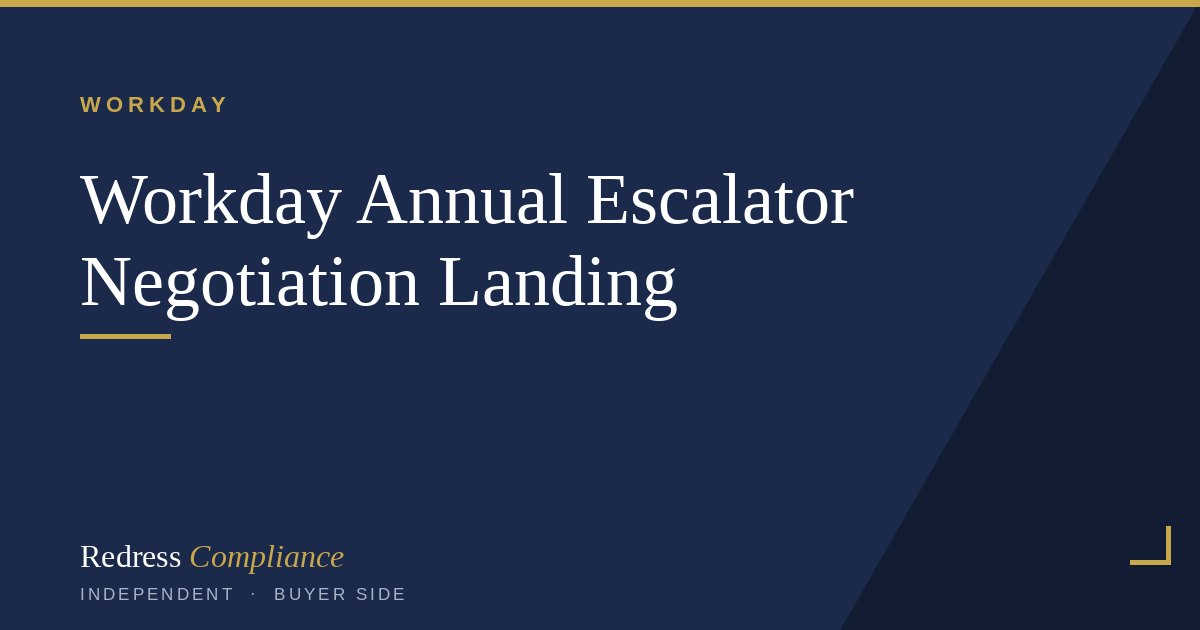 WORKDAY

Workday Annual Escalator Negotiation Landing

Redress Compliance

INDEPENDENT · BUYER SIDE